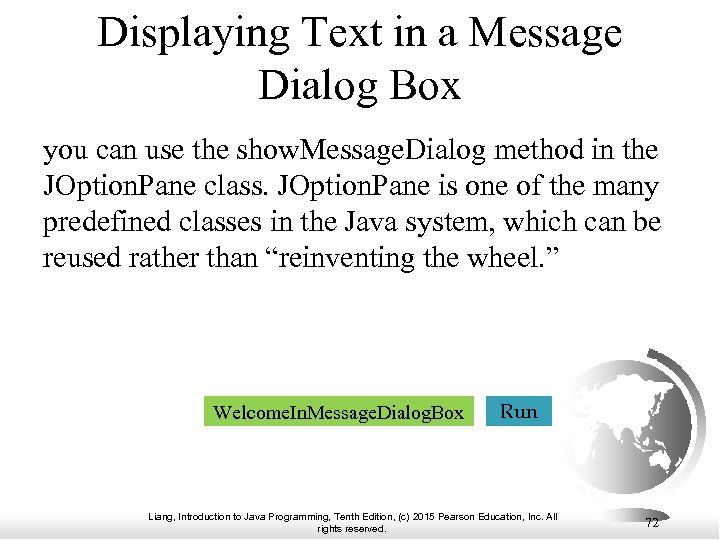 Displaying Text in a Message Dialog Box

you can use the showMessageDialog method in the JOptionPane class. JOptionPane is one of the many predefined classes in the Java system, which can be reused rather than “reinventing the wheel.”

WelcomeInMessageDialogBox

Run

Liang, Introduction to Java Programming, Tenth Edition, (c) 2015 Pearson Education, Inc. All rights reserved.

72